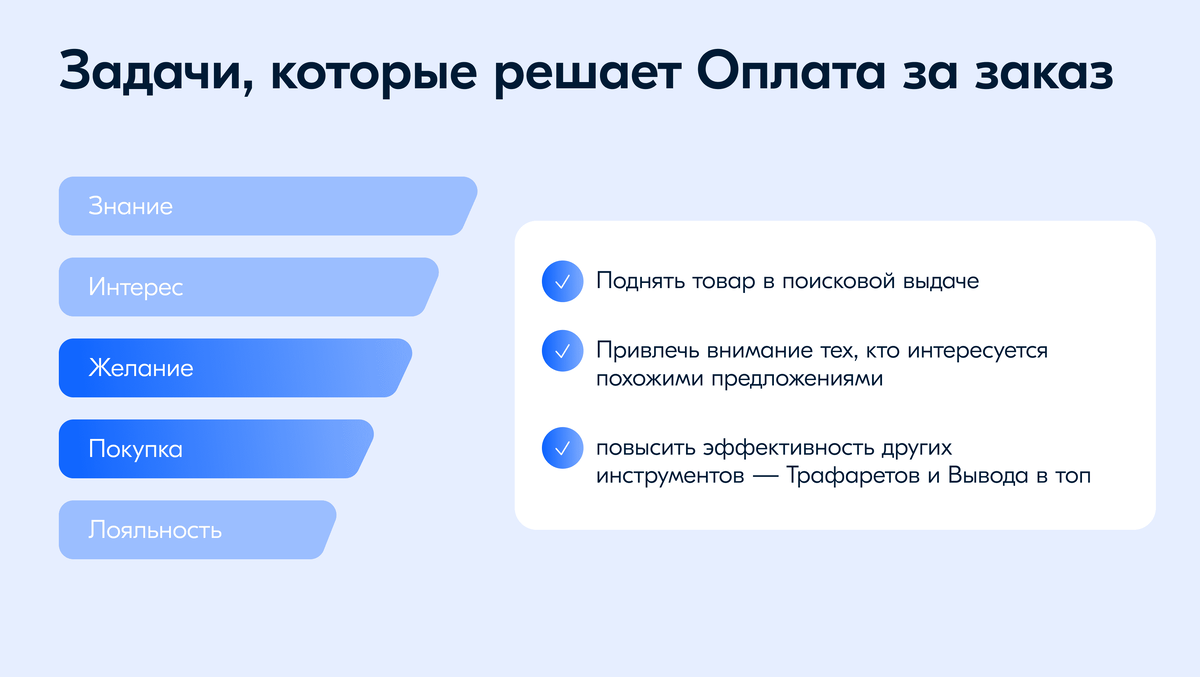 Задачи, которые решает Оплата за заказ

Знание

Интерес

Желание

Покупка

Лояльность

Поднять товар в поисковой выдаче

Привлечь внимание тех, кто интересуется похожими предложениями

повысить эффективность других инструментов — Трафаретов и Вывода в топ